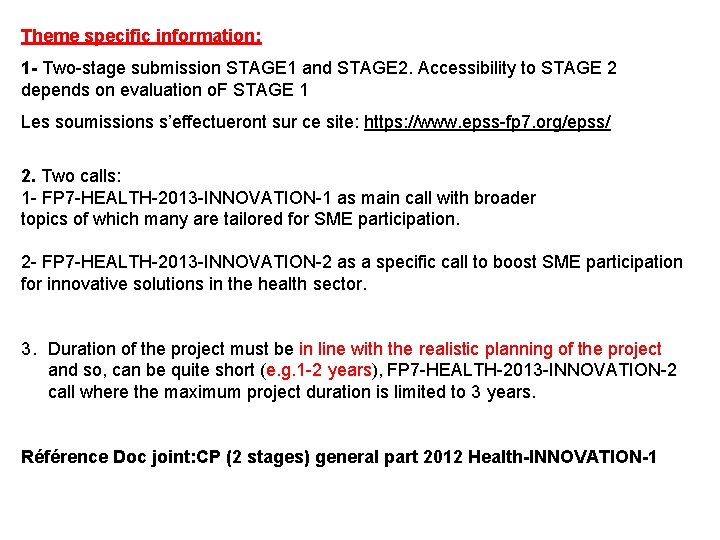 Theme specific information:

1- Two-stage submission STAGE1 and STAGE2. Accessibility to STAGE 2 depends on evaluation oF STAGE 1

Les soumissions s'effectueront sur ce site: https://www.epss-fp7.org/epss/

2. Two calls:
1- FP7-HEALTH-2013-INNOVATION-1 as main call with broader topics of which many are tailored for SME participation.

2- FP7-HEALTH-2013-INNOVATION-2 as a specific call to boost SME participation for innovative solutions in the health sector.

3. Duration of the project must be in line with the realistic planning of the project and so, can be quite short (e.g.1-2 years), FP7-HEALTH-2013-INNOVATION-2 call where the maximum project duration is limited to 3 years.

Référence Doc joint:CP (2 stages) general part 2012 Health-INNOVATION-1